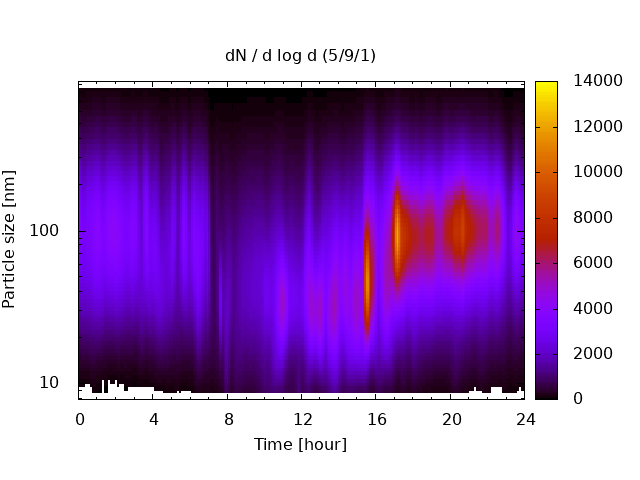 dN / d log d (5/9/1)

Particle size [nm]

100

10

0 4 8 12 16 20 24

Time [hour]

14000
12000
10000
8000
6000
4000
2000
0